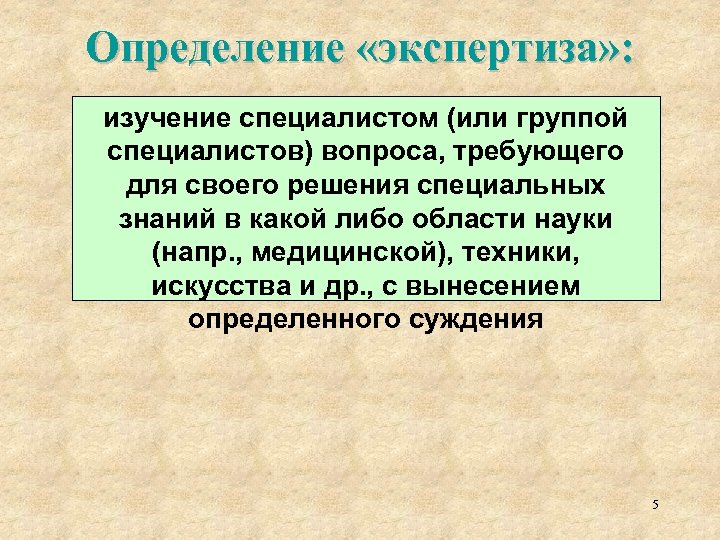 Определение «экспертиза»:

изучение специалистом (или группой специалистов) вопроса, требующего для своего решения специальных знаний в какой либо области науки (напр., медицинской), техники, искусства и др., с вынесением определенного суждения

5